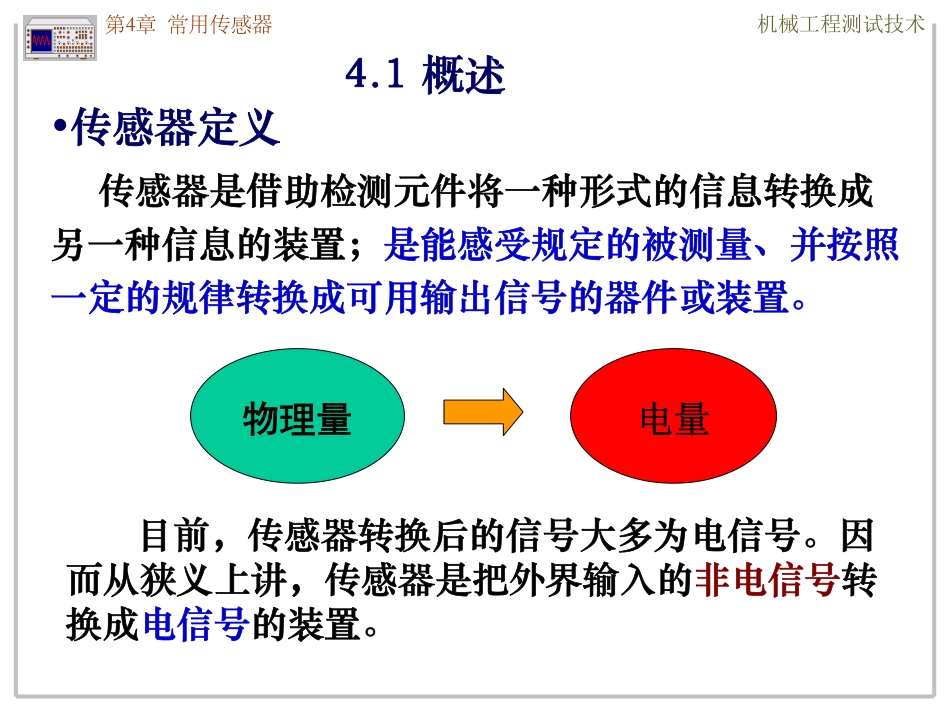 第4章 常用传感器

机械工程测试技术

4.1 概述

•传感器定义

传感器是借助检测元件将一种形式的信息转换成另一种信息的装置；是能感受规定的被测量、并按照一定的规律转换成可用输出信号的器件或装置。

物理量

电量

目前，传感器转换后的信号大多为电信号。因而从狭义上讲，传感器是把外界输入的非电信号转换成电信号的装置。